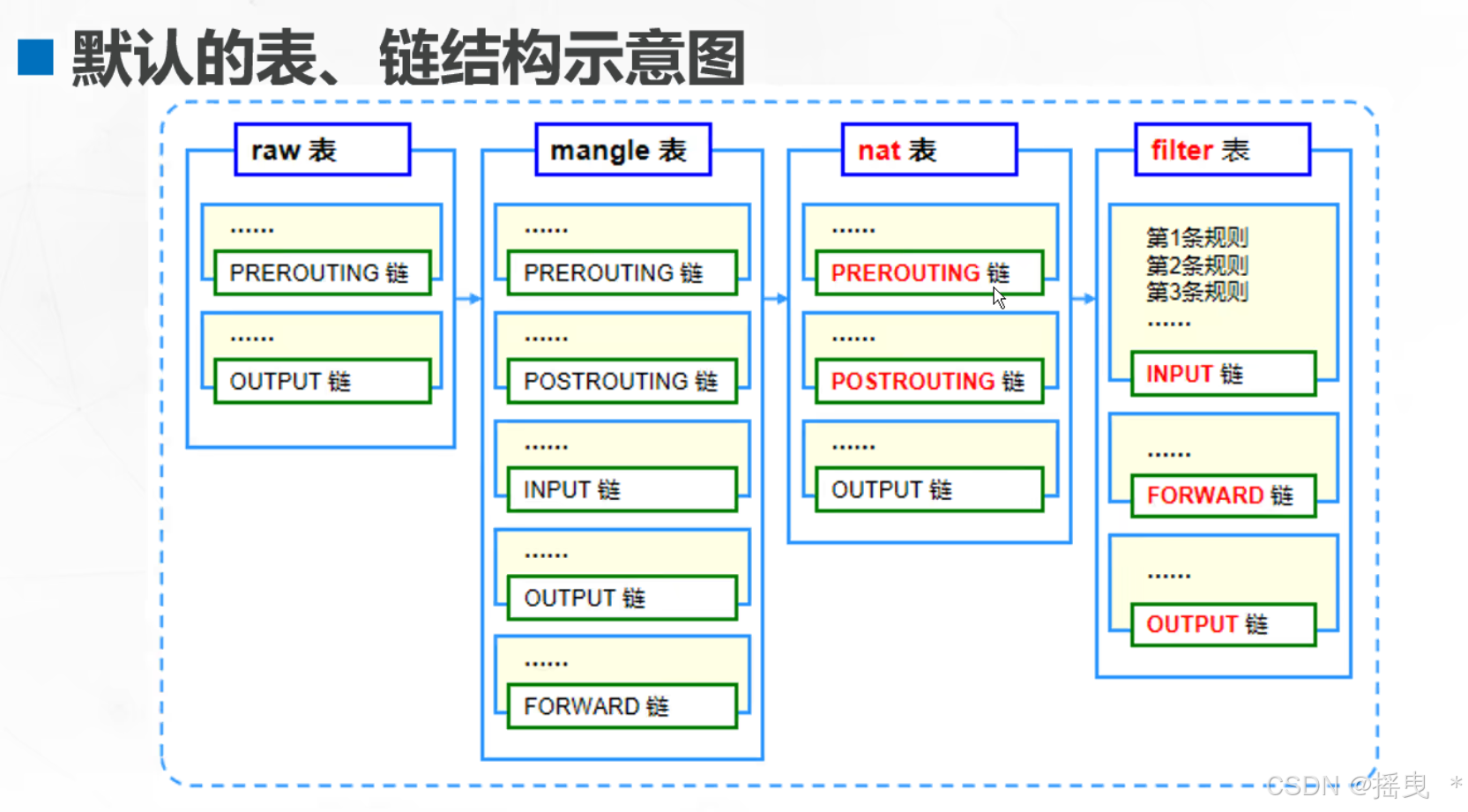 默认的表、链结构示意图

raw 表

……
PREROUTING 链

……
OUTPUT 链

mangle 表

……
PREROUTING 链

……
POSTROUTING 链

……
INPUT 链

……
OUTPUT 链

……
FORWARD 链

nat 表

……
PREROUTING 链

……
POSTROUTING 链

……
OUTPUT 链

filter 表

第1条规则
第2条规则
第3条规则
……
INPUT 链

……
FORWARD 链

……
OUTPUT 链

CSDN @摇曳 *